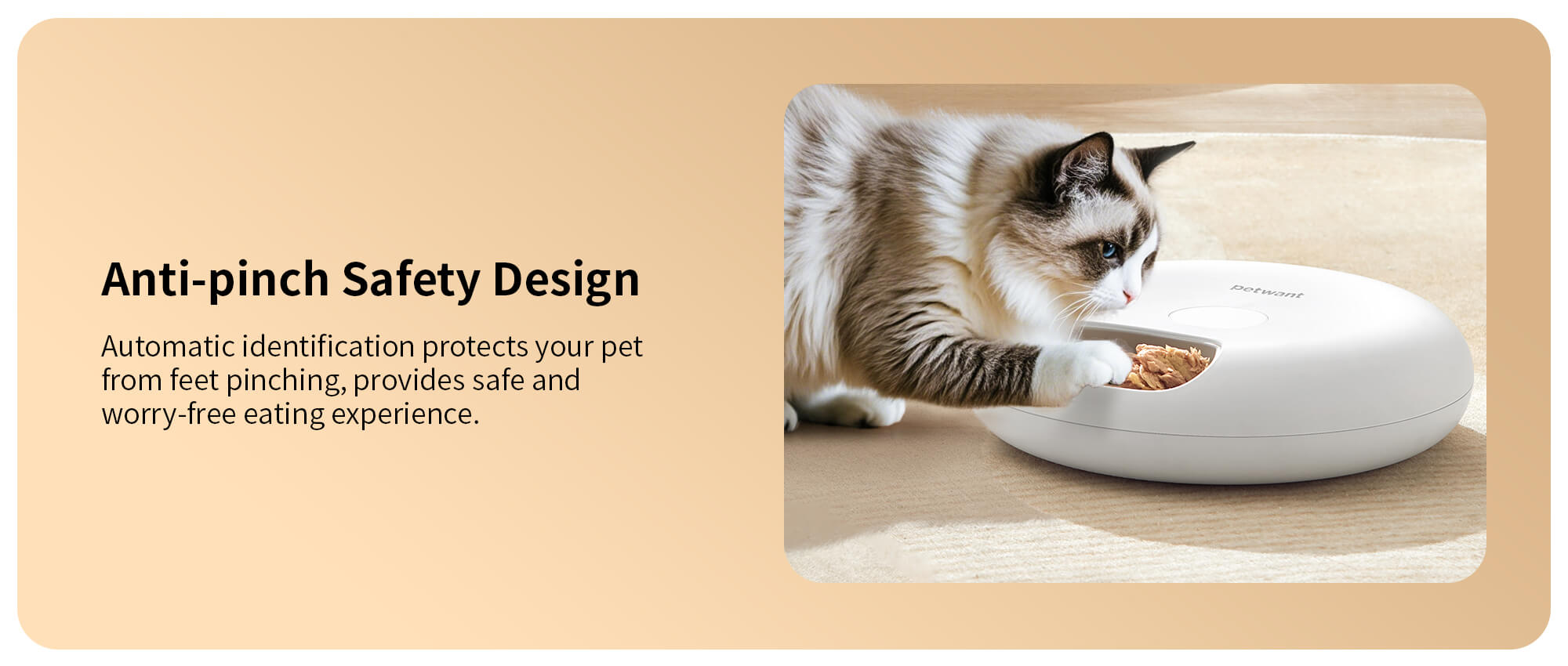 Anti-pinch Safety Design

Automatic identification protects your pet from feet pinching, provides safe and worry-free eating experience.

petwant